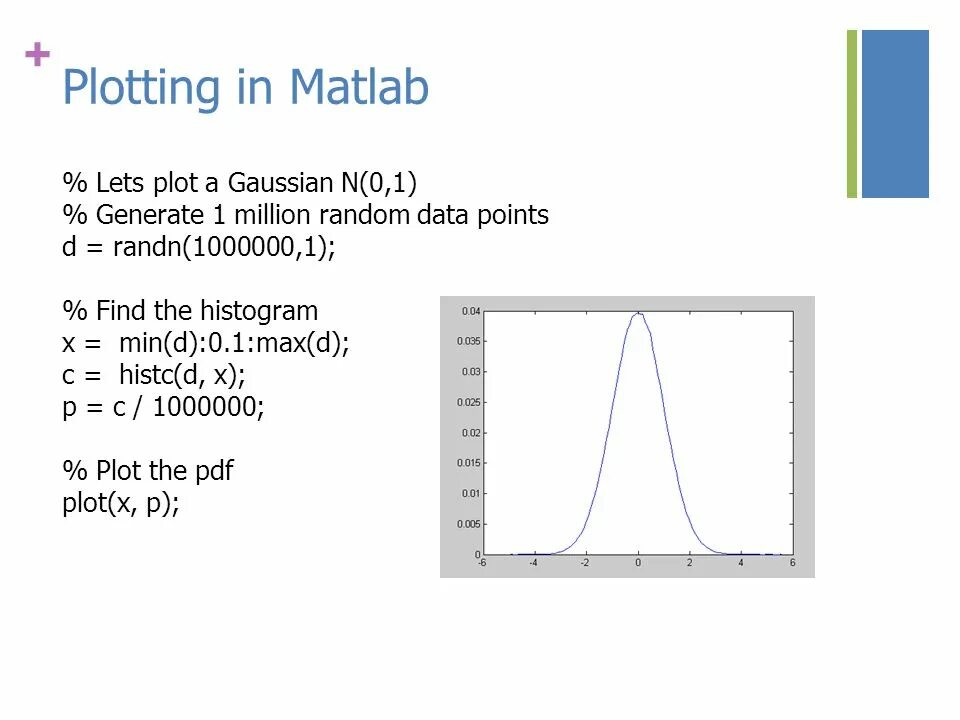 +

Plotting in Matlab

% Lets plot a Gaussian N(0,1)
% Generate 1 million random data points
d = randn(1000000,1);

% Find the histogram
x = min(d):0.1:max(d);
c = histc(d, x);
p = c / 1000000;

% Plot the pdf
plot(x, p);

0.04
0.035
0.03
0.025
0.02
0.015
0.01
0.005
0
-6
-4
-2
0
2
4
6